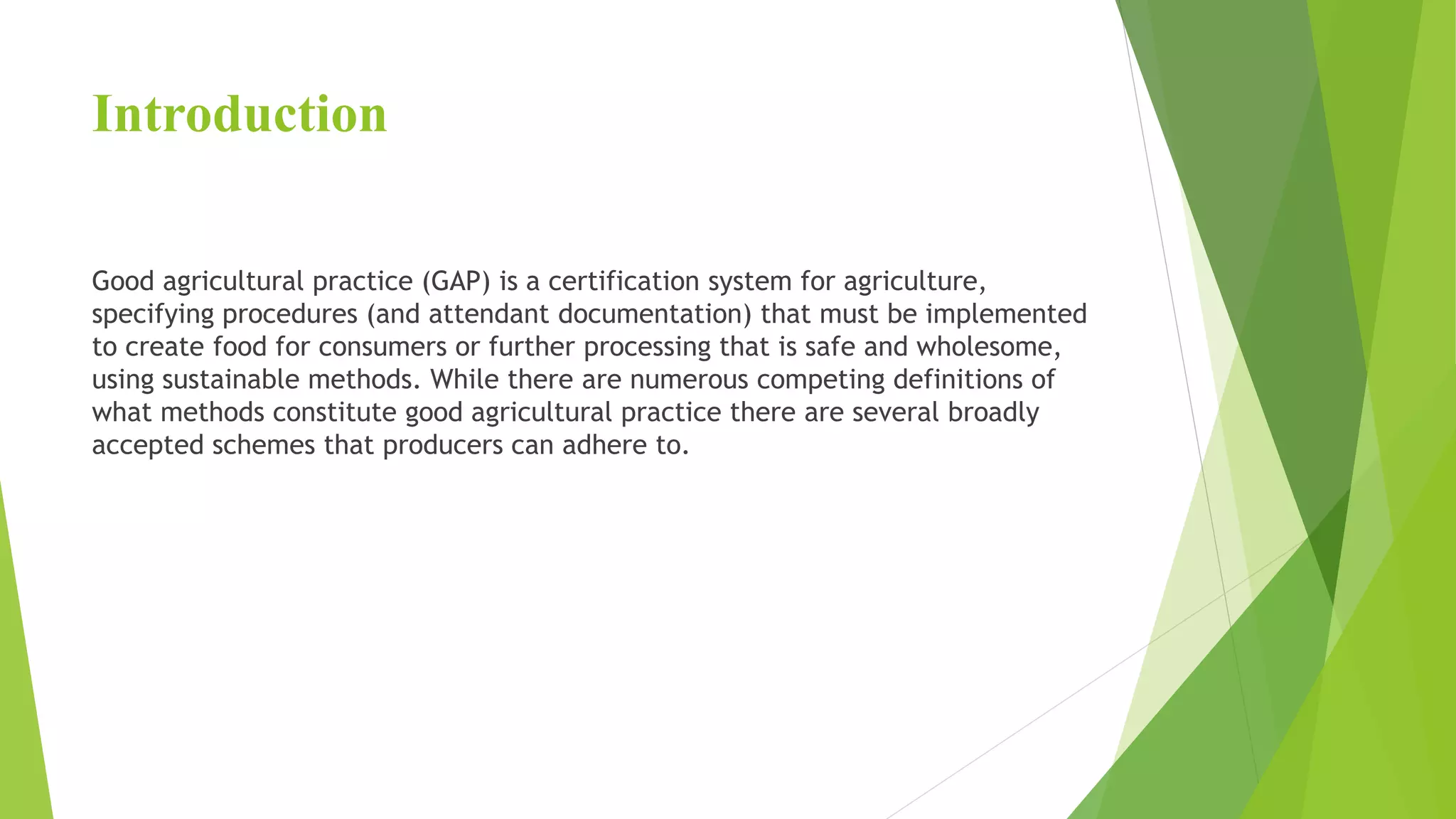 Introduction

Good agricultural practice (GAP) is a certification system for agriculture, specifying procedures (and attendant documentation) that must be implemented to create food for consumers or further processing that is safe and wholesome, using sustainable methods. While there are numerous competing definitions of what methods constitute good agricultural practice there are several broadly accepted schemes that producers can adhere to.